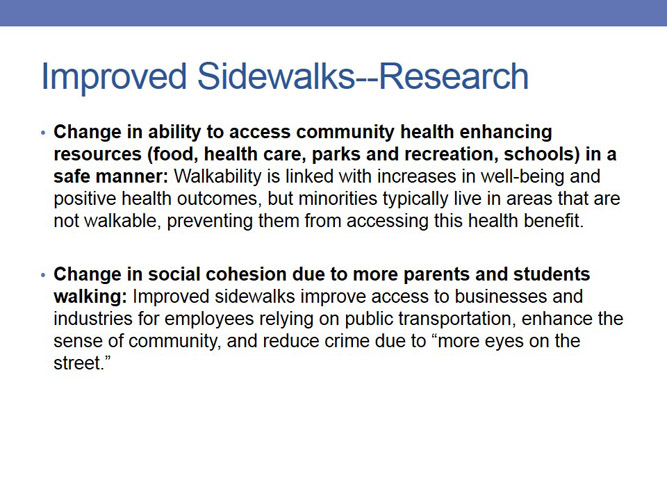 Improved Sidewalks--Research

• Change in ability to access community health enhancing resources (food, health care, parks and recreation, schools) in a safe manner: Walkability is linked with increases in well-being and positive health outcomes, but minorities typically live in areas that are not walkable, preventing them from accessing this health benefit.

• Change in social cohesion due to more parents and students walking: Improved sidewalks improve access to businesses and industries for employees relying on public transportation, enhance the sense of community, and reduce crime due to “more eyes on the street.”